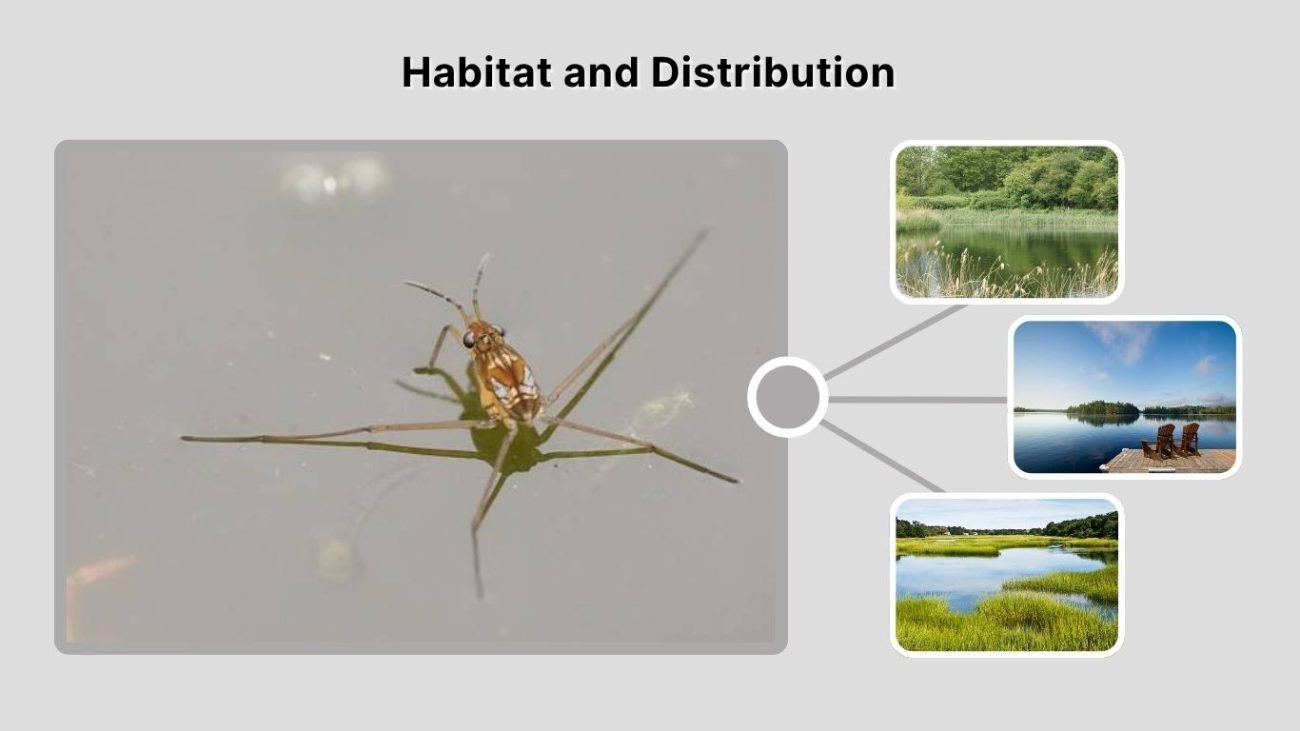 Habitat and Distribution